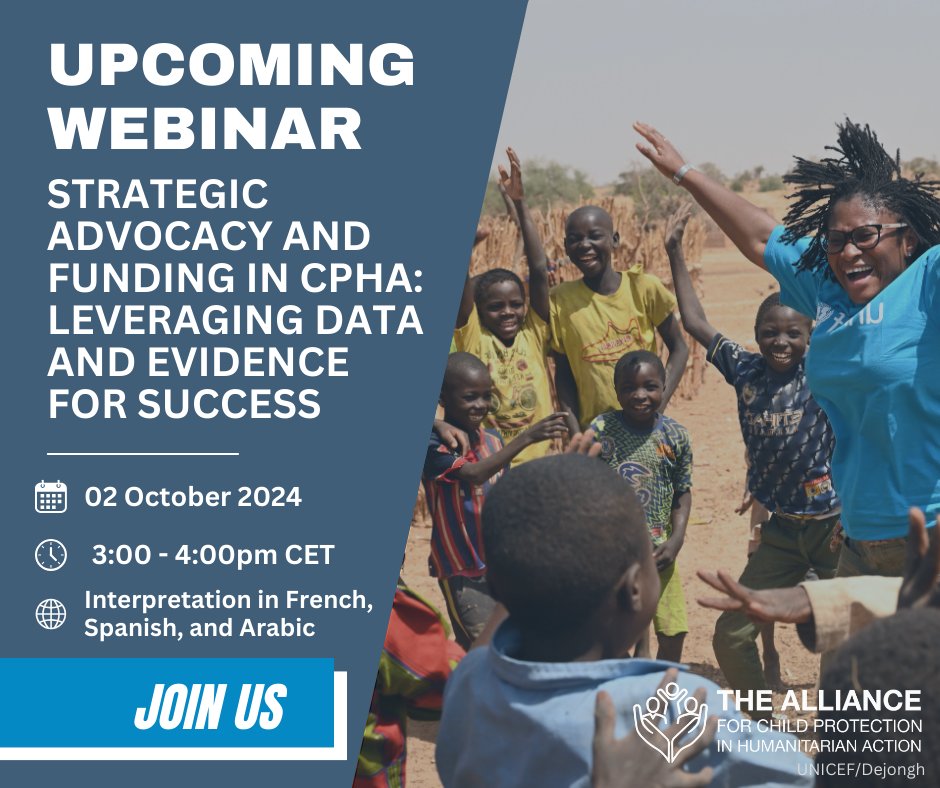 UPCOMING WEBINAR

STRATEGIC ADVOCACY AND FUNDING IN CPHA: LEVERAGING DATA AND EVIDENCE FOR SUCCESS

02 October 2024

3:00 - 4:00pm CET

Interpretation in French, Spanish, and Arabic

JOIN US

THE ALLIANCE FOR CHILD PROTECTION IN HUMANITARIAN ACTION

UNICEF/Dejongh